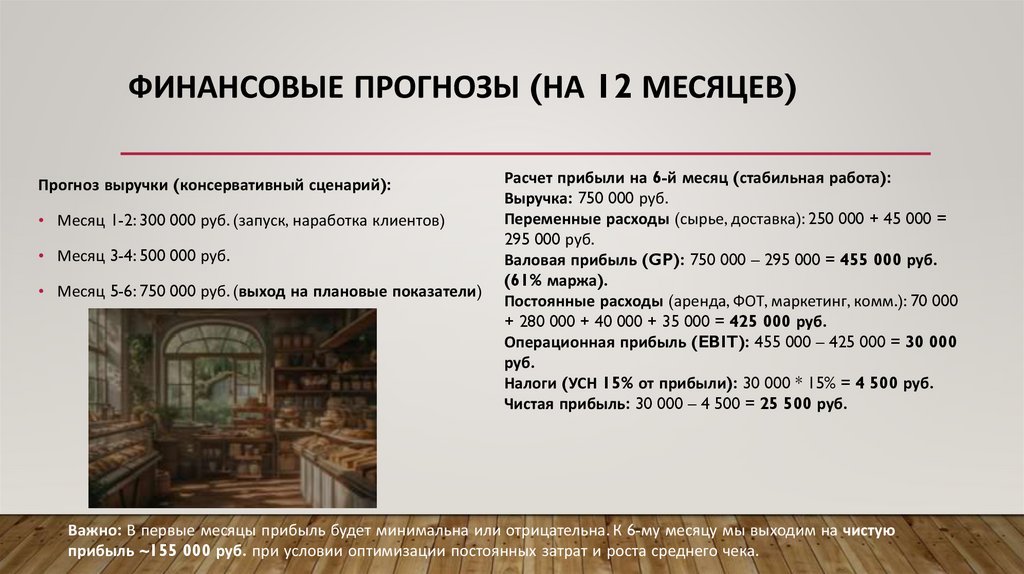 ФИНАНСОВЫЕ ПРОГНОЗЫ (НА 12 МЕСЯЦЕВ)

Прогноз выручки (консервативный сценарий):

• Месяц 1-2: 300 000 руб. (запуск, наработка клиентов)

• Месяц 3-4: 500 000 руб.

• Месяц 5-6: 750 000 руб. (выход на плановые показатели)

Расчет прибыли на 6-й месяц (стабильная работа):
Выручка: 750 000 руб.
Переменные расходы (сырье, доставка): 250 000 + 45 000 = 295 000 руб.
Валовая прибыль (GP): 750 000 – 295 000 = 455 000 руб. (61% маржа).
Постоянные расходы (аренда, ФОТ, маркетинг, комм.): 70 000 + 280 000 + 40 000 + 35 000 = 425 000 руб.
Операционная прибыль (EBIT): 455 000 – 425 000 = 30 000 руб.
Налоги (УСН 15% от прибыли): 30 000 * 15% = 4 500 руб.
Чистая прибыль: 30 000 – 4 500 = 25 500 руб.

Важно: В первые месяцы прибыль будет минимальна или отрицательна. К 6-му месяцу мы выходим на чистую прибыль ~155 000 руб. при условии оптимизации постоянных затрат и роста среднего чека.